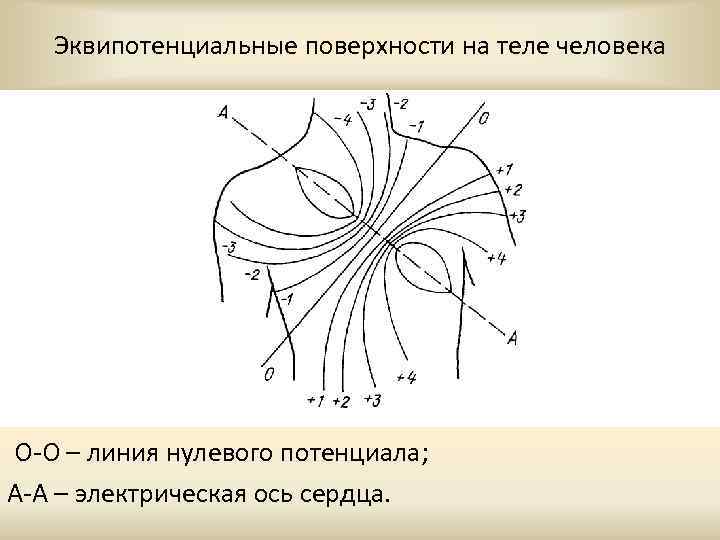 Эквипотенциальные поверхности на теле человека

A
-4
-3
-2
-1
0
+1
+2
+3
+4
-3
-2
-1
A
0
+1
+2
+3
+4

О-О – линия нулевого потенциала;

А-А – электрическая ось сердца.